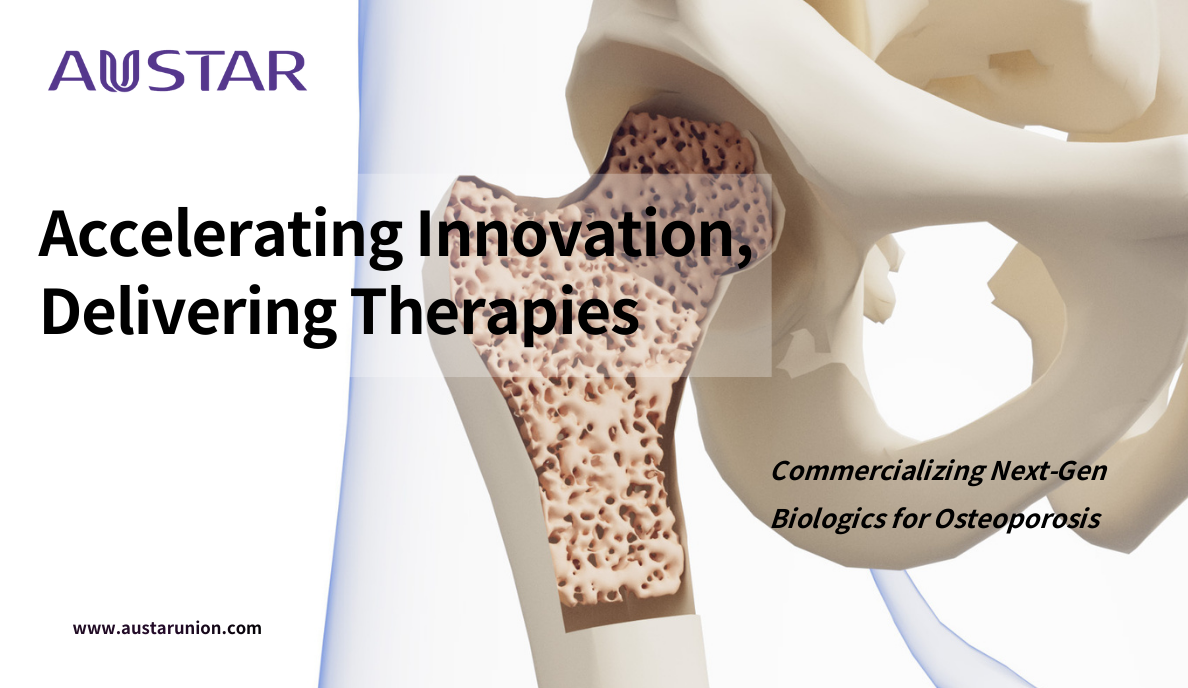 AUSTAR

Accelerating Innovation, Delivering Therapies

Commercializing Next-Gen Biologics for Osteoporosis

www.austarunion.com